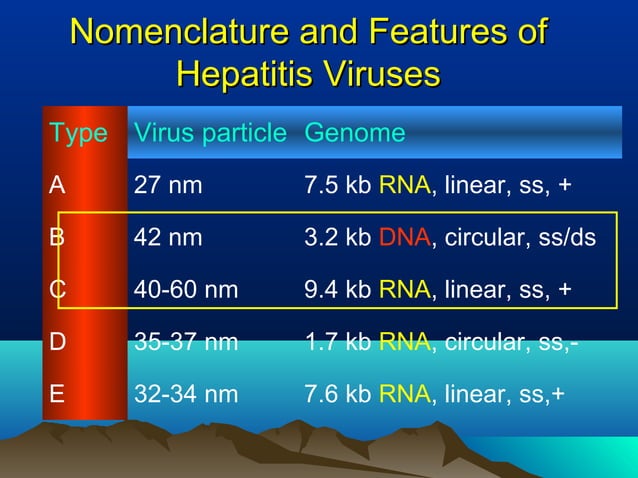 Nomenclature and Features of Hepatitis Viruses

| Type | Virus particle | Genome |
|---|---|---|
| A | 27 nm | 7.5 kb RNA, linear, ss, + |
| B | 42 nm | 3.2 kb DNA, circular, ss/ds |
| C | 40-60 nm | 9.4 kb RNA, linear, ss, + |
| D | 35-37 nm | 1.7 kb RNA, circular, ss,- |
| E | 32-34 nm | 7.6 kb RNA, linear, ss,+ |